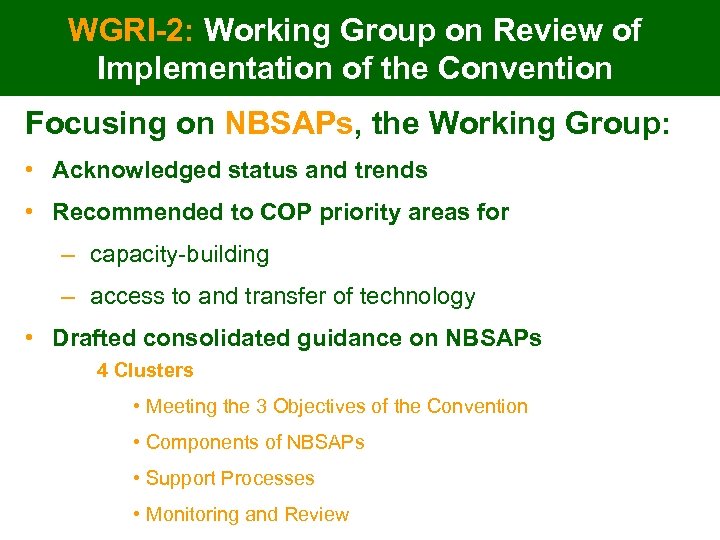 WGRI-2: Working Group on Review of Implementation of the Convention

Focusing on NBSAPs, the Working Group:

• Acknowledged status and trends
• Recommended to COP priority areas for
– capacity-building
– access to and transfer of technology
• Drafted consolidated guidance on NBSAPs
4 Clusters
• Meeting the 3 Objectives of the Convention
• Components of NBSAPs
• Support Processes
• Monitoring and Review